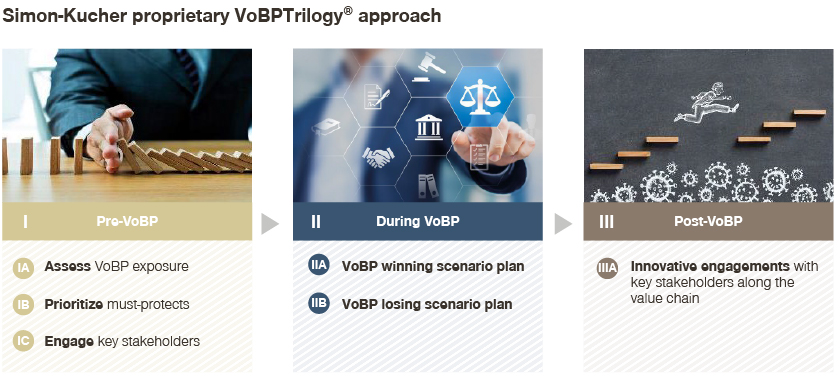 Simon-Kucher proprietary VoBPTrilogy® approach

I Pre-VoBP

IA Assess VoBP exposure

IB Prioritize must-protects

IC Engage key stakeholders

II During VoBP

IIA VoBP winning scenario plan

IIB VoBP losing scenario plan

III Post-VoBP

IIIA Innovative engagements with key stakeholders along the value chain